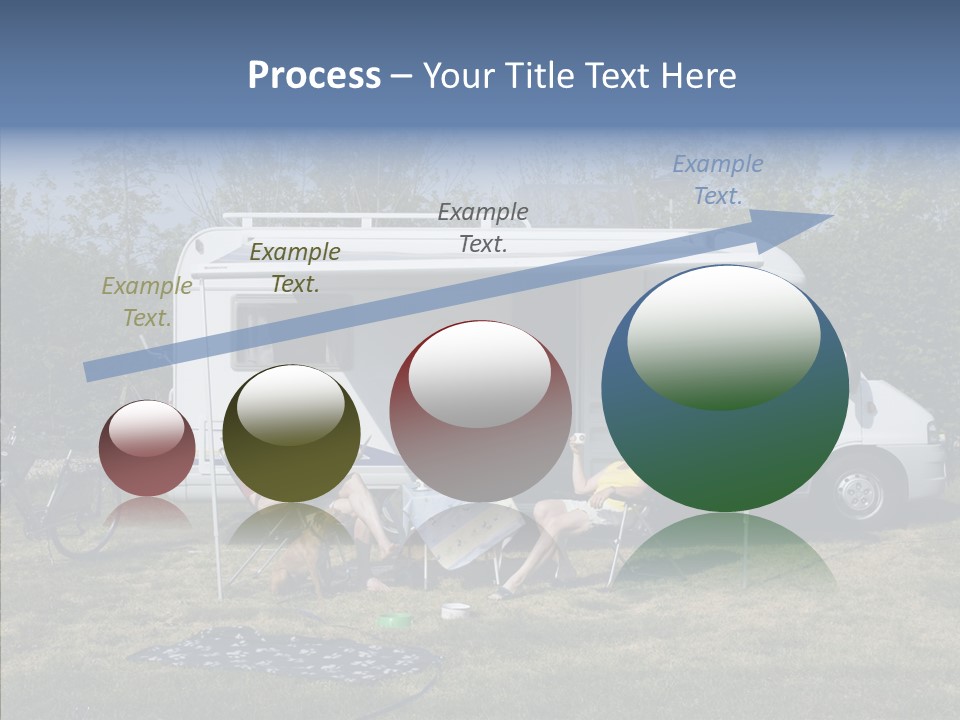 Process – Your Title Text Here

Example Text.

Example Text.

Example Text.

Example Text.